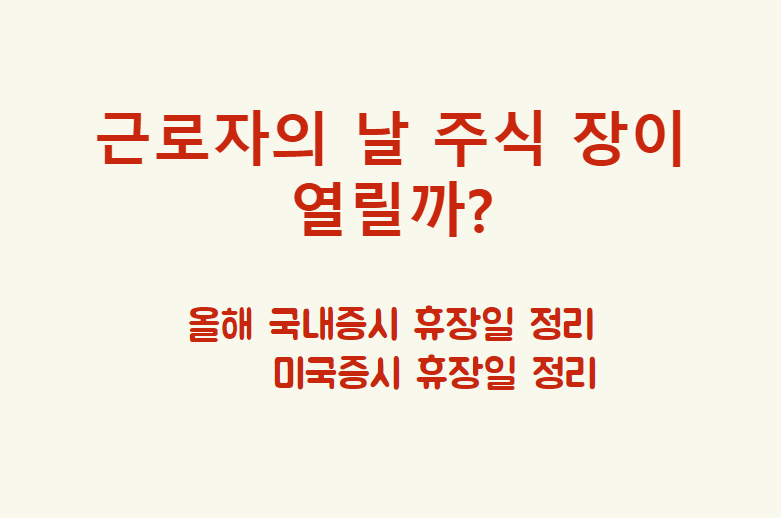 근로자의 날 주식 장이 열릴까?

올해 국내증시 휴장일 정리
미국증시 휴장일 정리